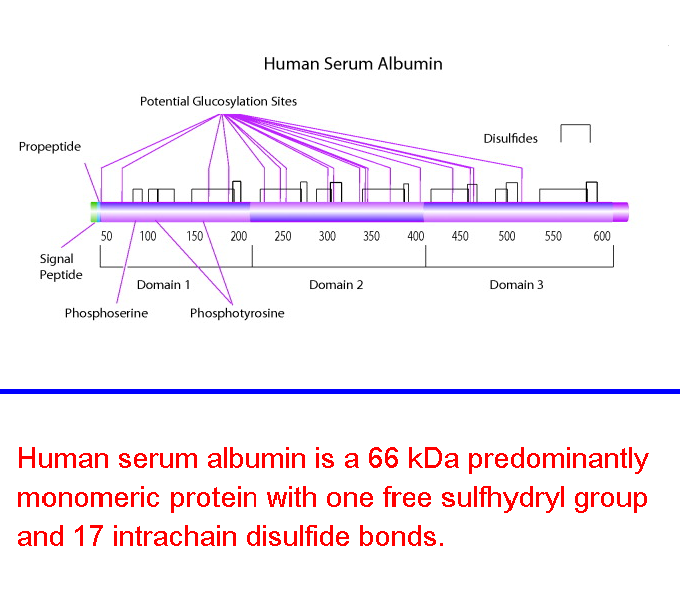 Human Serum Albumin

Potential Glucosylation Sites

Propeptide

Disulfides

50 100 150 200 250 300 350 400 450 500 550 600

Signal Peptide

Domain 1 Domain 2 Domain 3

Phosphoserine Phosphotyrosine

Human serum albumin is a 66 kDa predominantly monomeric protein with one free sulfhydryl group and 17 intrachain disulfide bonds.